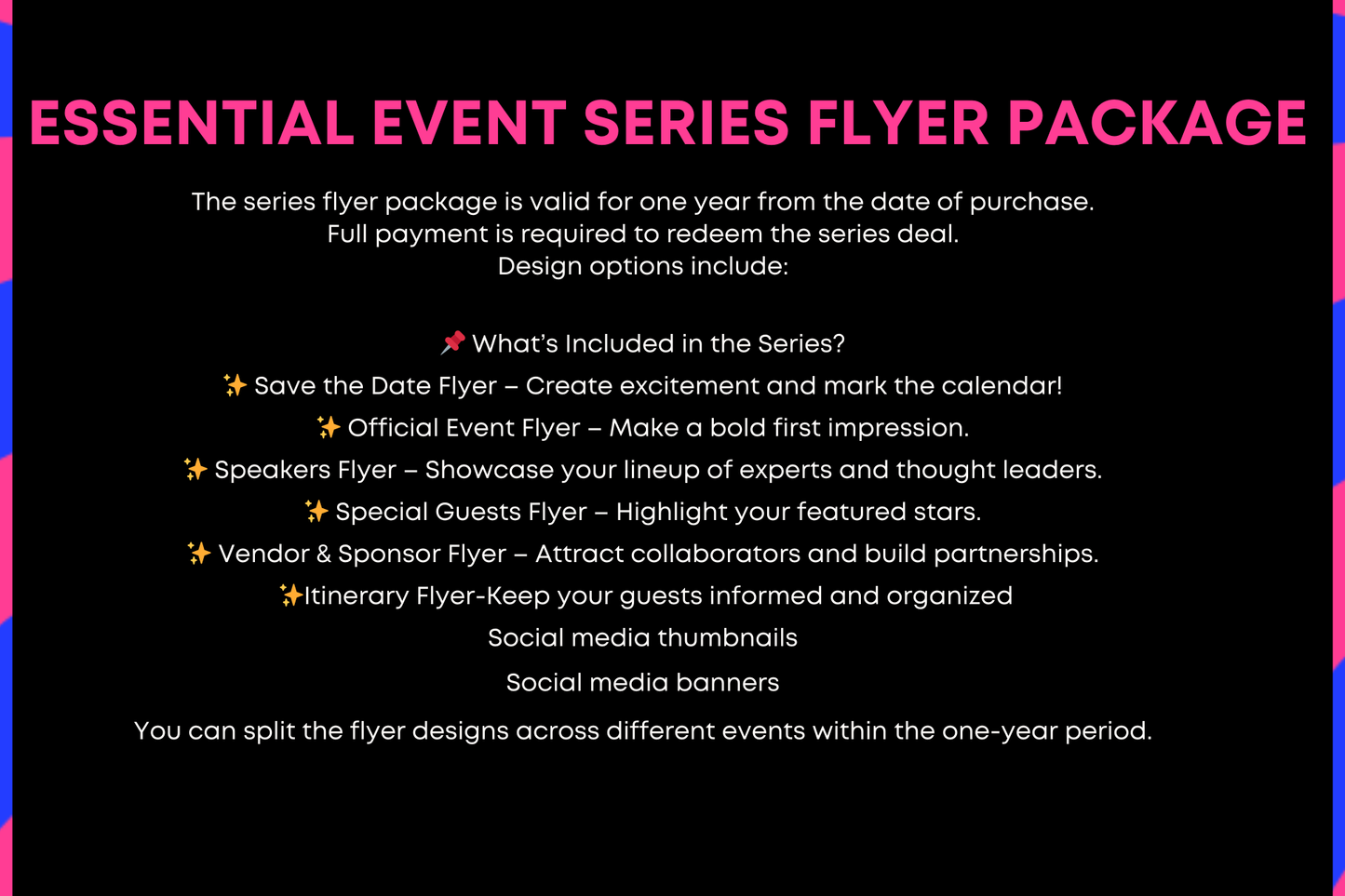 ESSENTIAL EVENT SERIES FLYER PACKAGE

The series flyer package is valid for one year from the date of purchase.
Full payment is required to redeem the series deal.
Design options include:

📌 What's Included in the Series?
✨ Save the Date Flyer – Create excitement and mark the calendar!
✨ Official Event Flyer – Make a bold first impression.
✨ Speakers Flyer – Showcase your lineup of experts and thought leaders.
✨ Special Guests Flyer – Highlight your featured stars.
✨ Vendor & Sponsor Flyer – Attract collaborators and build partnerships.
✨Itinerary Flyer-Keep your guests informed and organized
Social media thumbnails
Social media banners

You can split the flyer designs across different events within the one-year period.